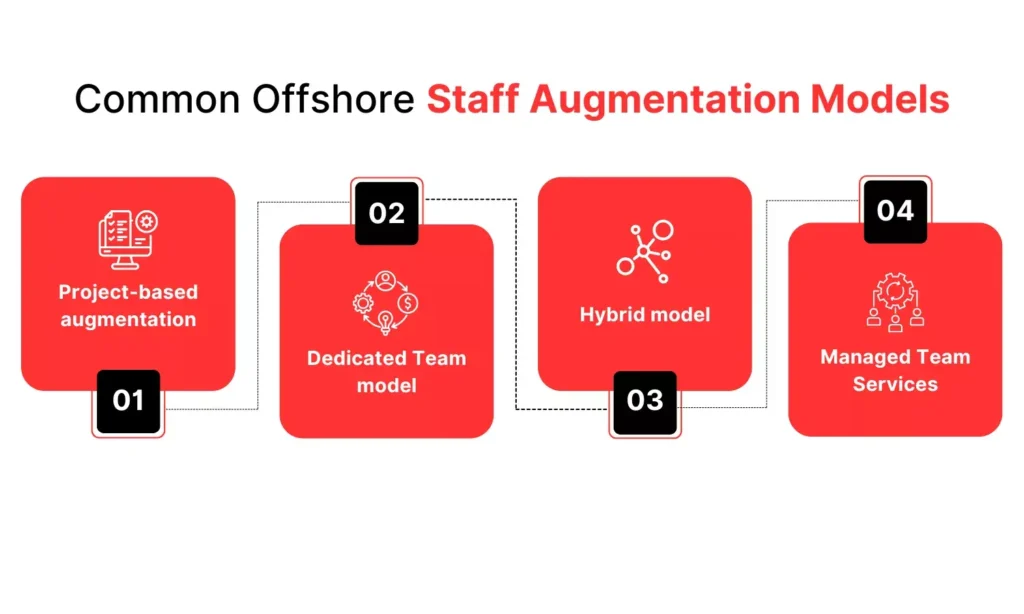 Common Offshore Staff Augmentation Models

Project-based augmentation

01

02

Dedicated Team model

Hybrid model

03

04

Managed Team Services